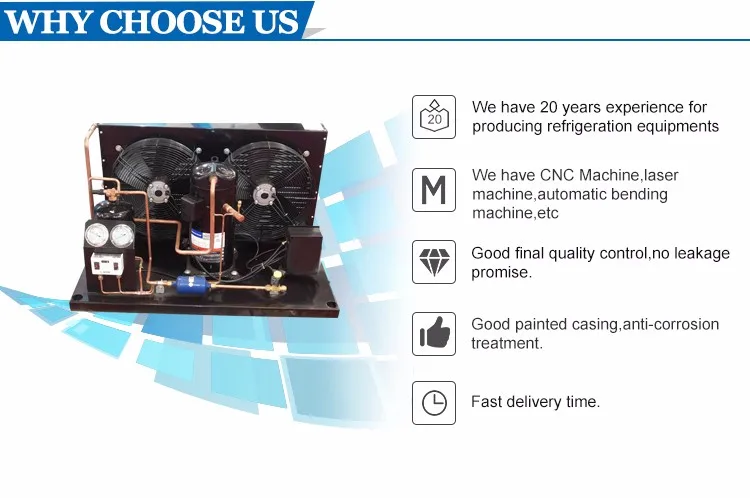 WHY CHOOSE US

20

We have 20 years experience for producing refrigeration equipments

M

We have CNC Machine,laser machine,automatic bending machine,etc

Good final quality control,no leakage promise.

Good painted casing,anti-corrosion treatment.

Fast delivery time.